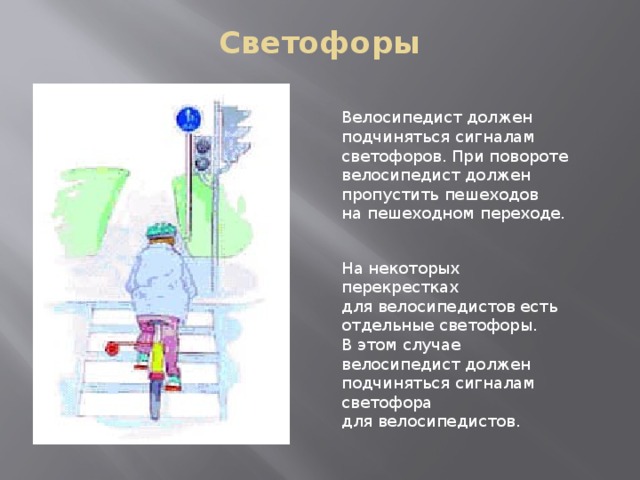 Светофоры

Велосипедист должен подчиняться сигналам светофоров. При повороте велосипедист должен пропустить пешеходов на пешеходном переходе.

На некоторых перекрестках для велосипедистов есть отдельные светофоры. В этом случае велосипедист должен подчиняться сигналам светофора для велосипедистов.